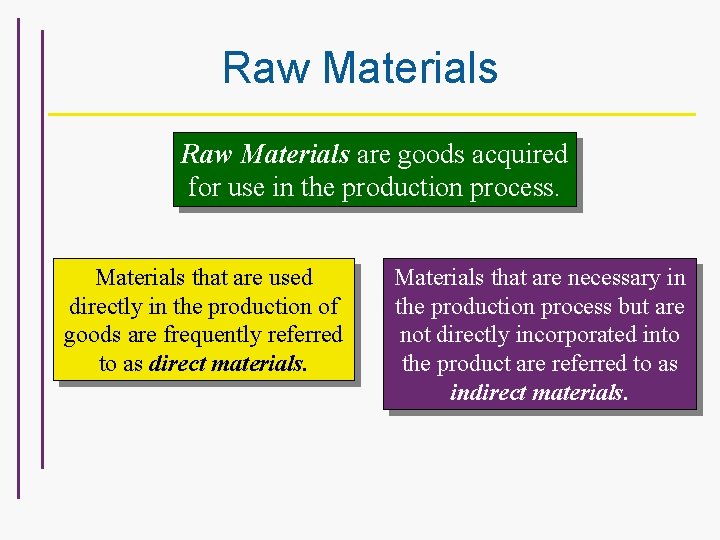 Raw Materials

Raw Materials are goods acquired for use in the production process.

Materials that are used directly in the production of goods are frequently referred to as direct materials.

Materials that are necessary in the production process but are not directly incorporated into the product are referred to as indirect materials.